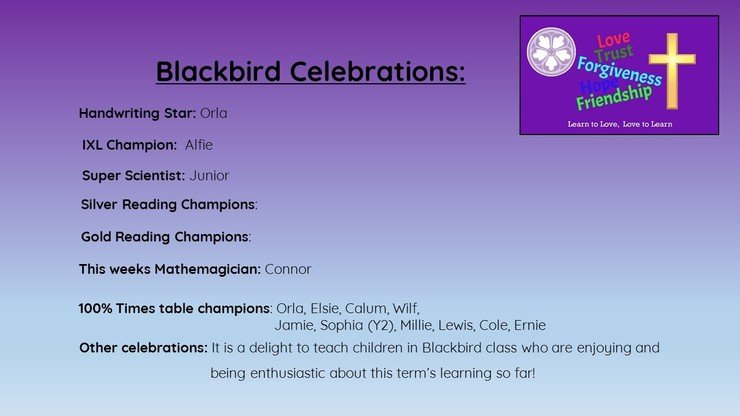 Blackbird Celebrations:

Love
Trust
Forgiveness
Hope
Friendship

Learn to Love, Love to Learn

Handwriting Star: Orla

IXL Champion: Alfie

Super Scientist: Junior

Silver Reading Champions:

Gold Reading Champions:

This weeks Mathemagician: Connor

100% Times table champions: Orla, Elsie, Calum, Wilf, Jamie, Sophia (Y2), Millie, Lewis, Cole, Ernie

Other celebrations: It is a delight to teach children in Blackbird class who are enjoying and being enthusiastic about this term's learning so far!